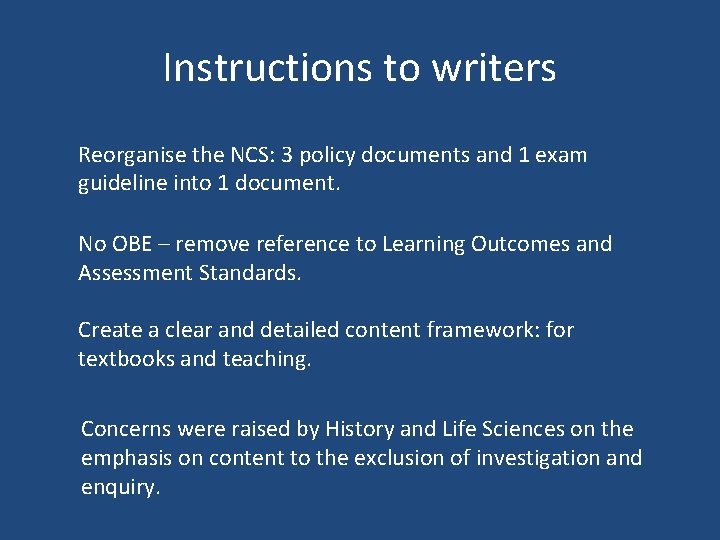 Instructions to writers

Reorganise the NCS: 3 policy documents and 1 exam guideline into 1 document.

No OBE – remove reference to Learning Outcomes and Assessment Standards.

Create a clear and detailed content framework: for textbooks and teaching.

Concerns were raised by History and Life Sciences on the emphasis on content to the exclusion of investigation and enquiry.